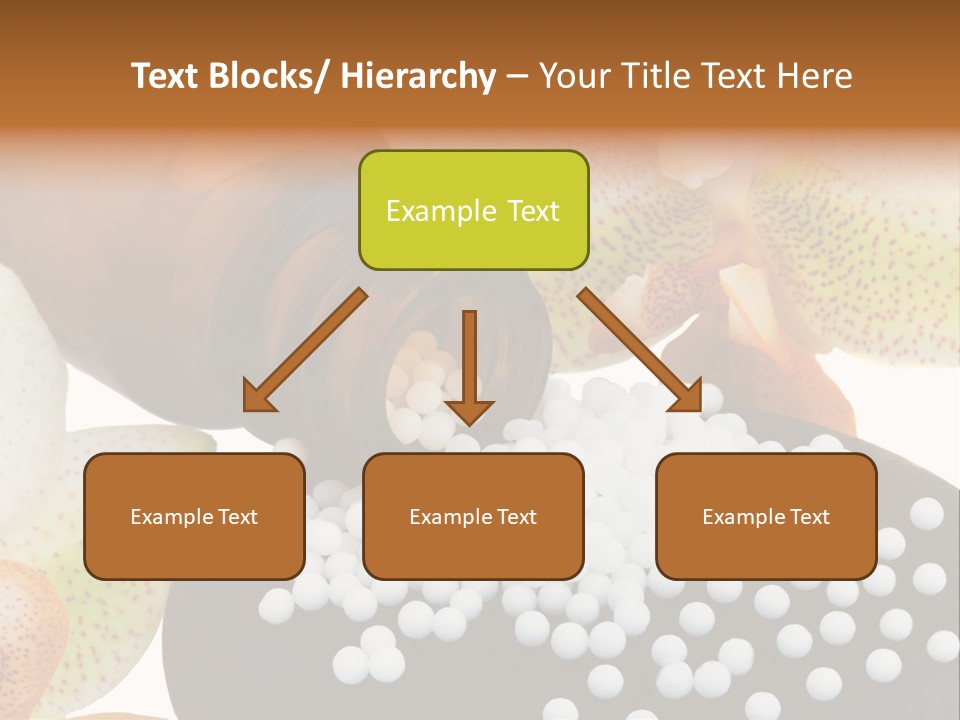 Text Blocks/ Hierarchy – Your Title Text Here

Example Text

Example Text

Example Text

Example Text